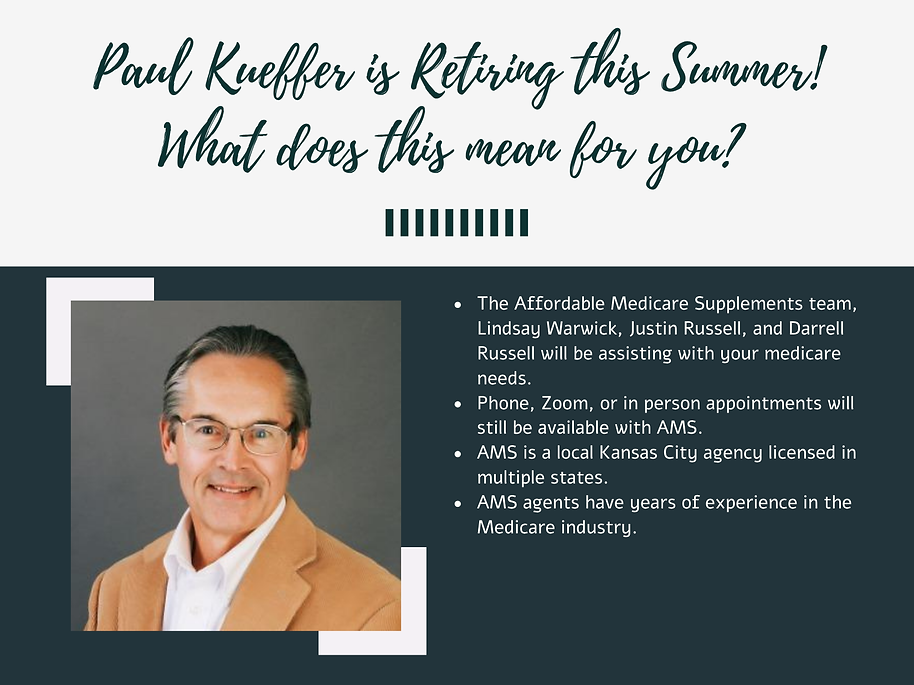 Paul Kueffer is Retiring this Summer!
What does this mean for you?

- The Affordable Medicare Supplements team, Lindsay Warwick, Justin Russell, and Darrell Russell will be assisting with your medicare needs.
- Phone, Zoom, or in person appointments will still be available with AMS.
- AMS is a local Kansas City agency licensed in multiple states.
- AMS agents have years of experience in the Medicare industry.